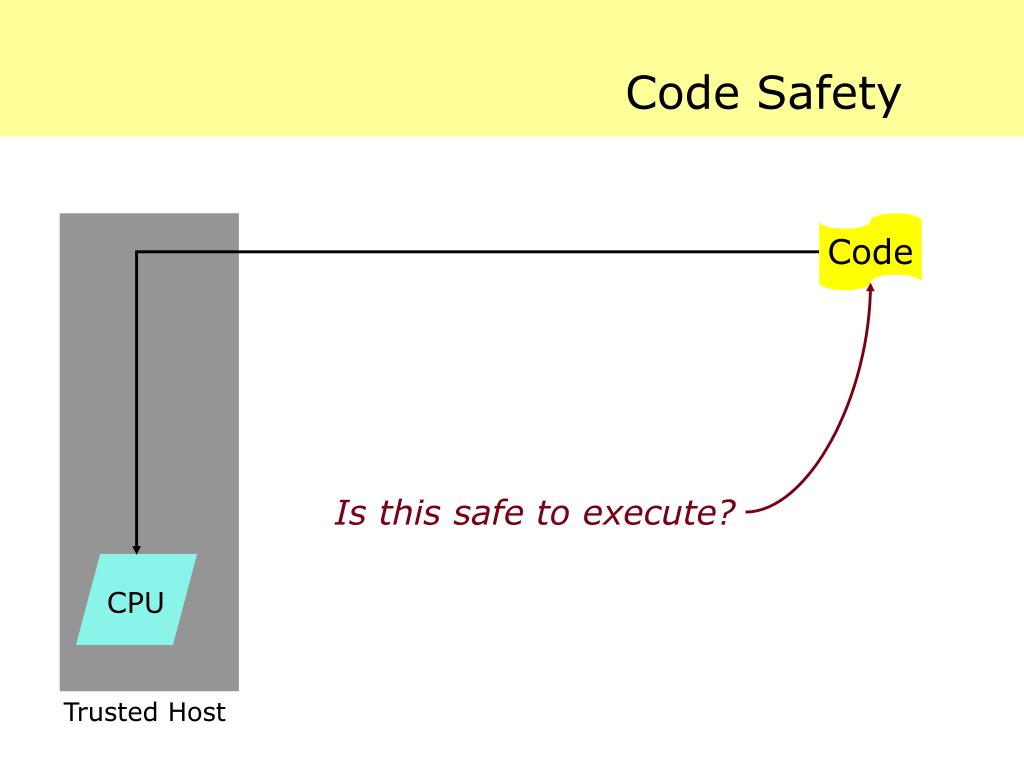 Code Safety

Code

Is this safe to execute?

CPU

Trusted Host